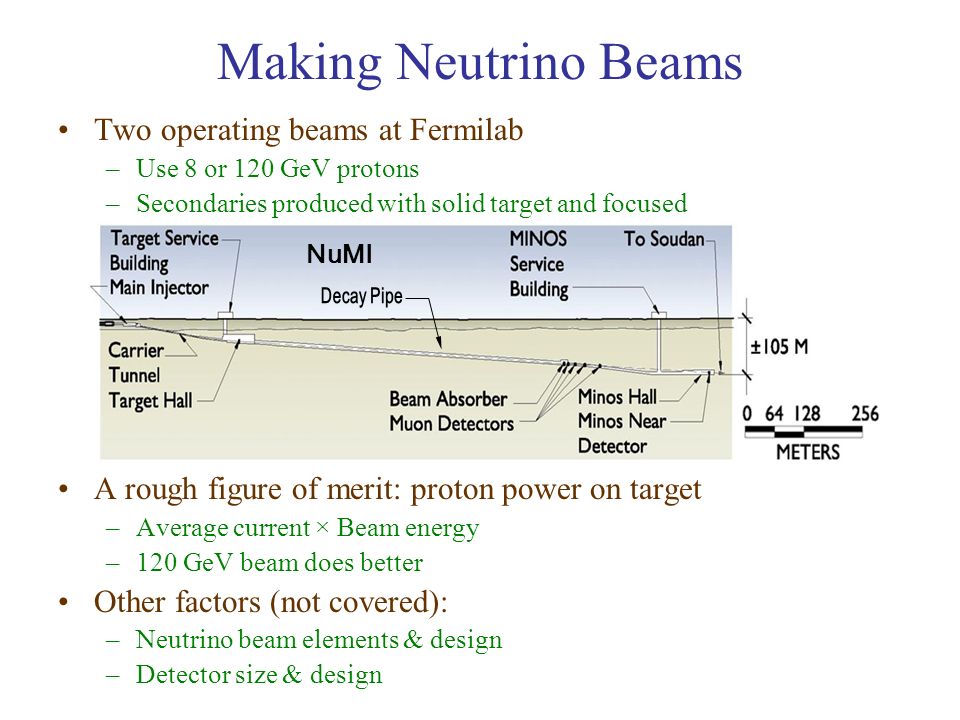 Making Neutrino Beams

• Two operating beams at Fermilab
 – Use 8 or 120 GeV protons
 – Secondaries produced with solid target and focused

Target Service Building
Main Injector
NuMI
Decay Pipe
MINOS Service Building
To Soudan
Carrier Tunnel
Target Hall
Beam Absorber
Muon Detectors
Minos Hall
Minos Near Detector
±105 M
0 64 128 256
METERS

• A rough figure of merit: proton power on target
 – Average current × Beam energy
 – 120 GeV beam does better
• Other factors (not covered):
 – Neutrino beam elements & design
 – Detector size & design